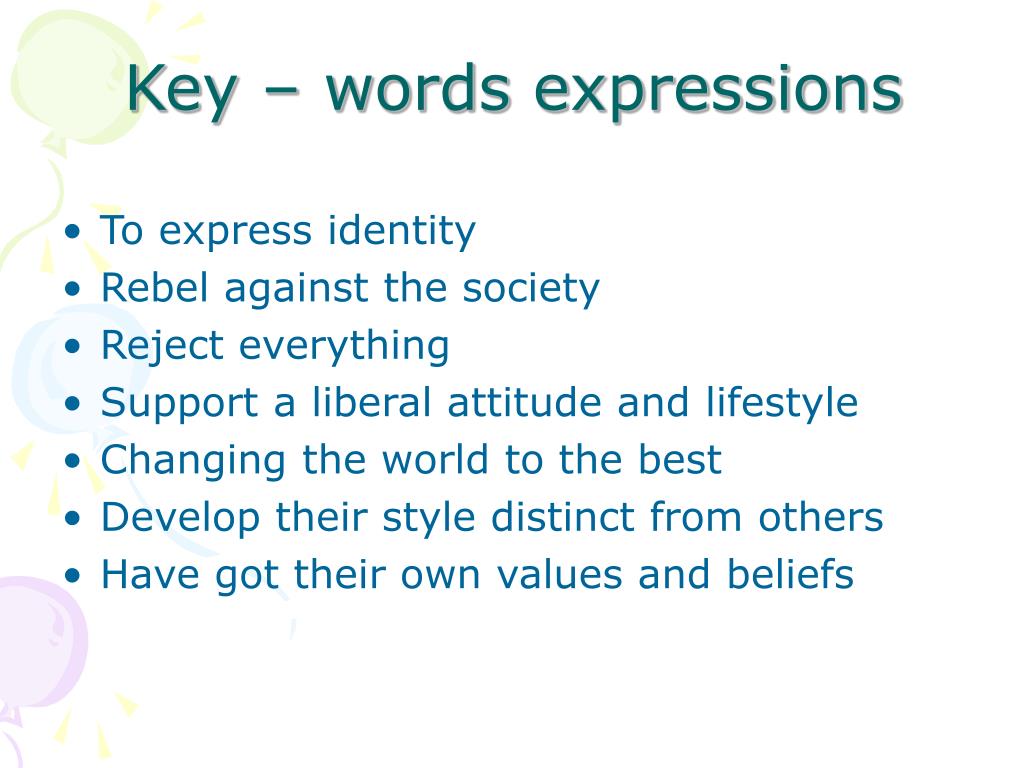 Key – words expressions

• To express identity
• Rebel against the society
• Reject everything
• Support a liberal attitude and lifestyle
• Changing the world to the best
• Develop their style distinct from others
• Have got their own values and beliefs